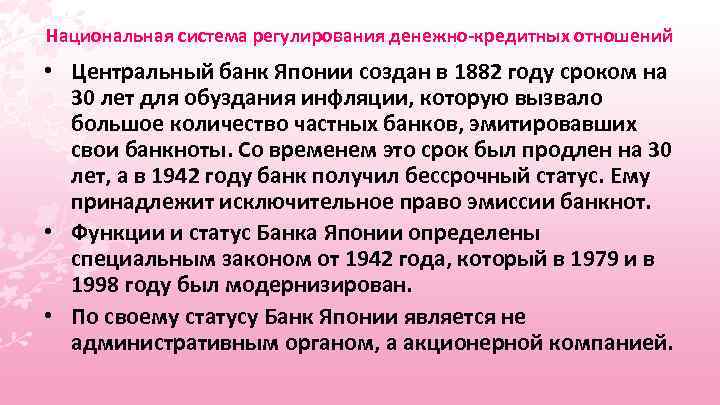 Национальная система регулирования денежно-кредитных отношений

• Центральный банк Японии создан в 1882 году сроком на 30 лет для обуздания инфляции, которую вызвало большое количество частных банков, эмитировавших свои банкноты. Со временем это срок был продлен на 30 лет, а в 1942 году банк получил бессрочный статус. Ему принадлежит исключительное право эмиссии банкнот.

• Функции и статус Банка Японии определены специальным законом от 1942 года, который в 1979 и в 1998 году был модернизирован.

• По своему статусу Банк Японии является не административным органом, а акционерной компанией.